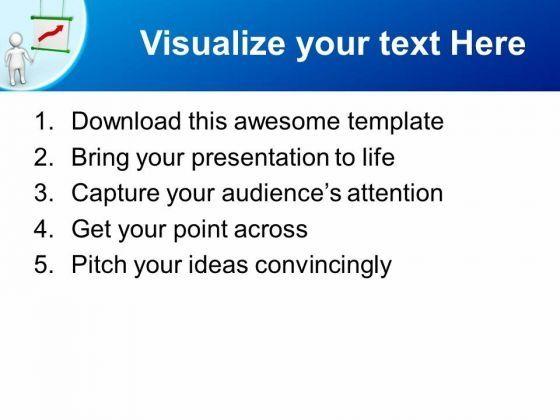 Visualize your text Here

1. Download this awesome template
2. Bring your presentation to life
3. Capture your audience's attention
4. Get your point across
5. Pitch your ideas convincingly